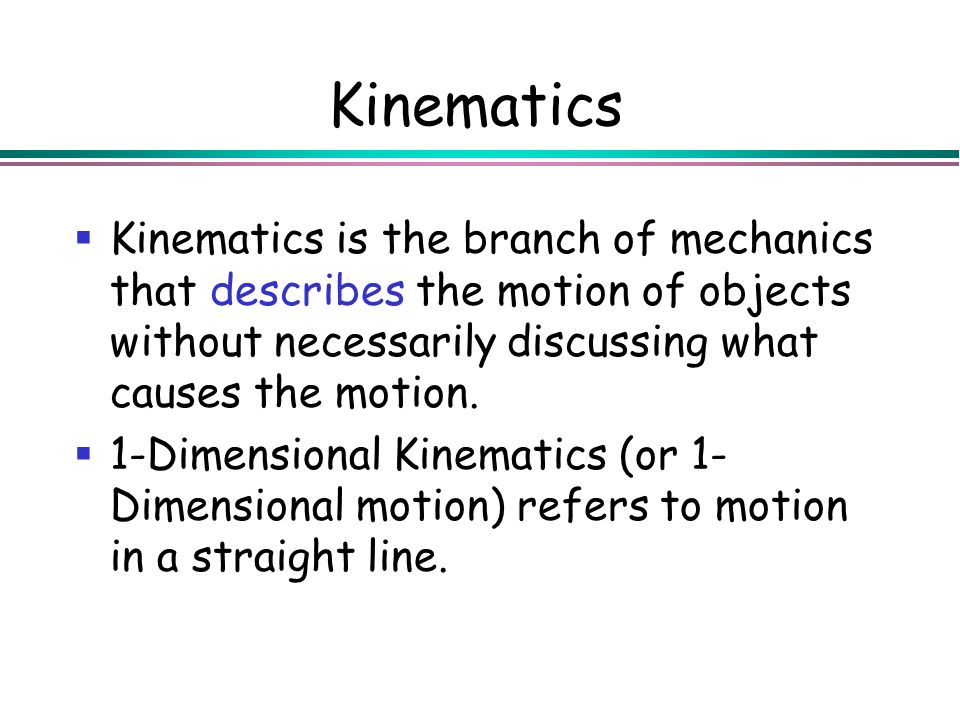 Kinematics

▪ Kinematics is the branch of mechanics that describes the motion of objects without necessarily discussing what causes the motion.

▪ 1-Dimensional Kinematics (or 1-Dimensional motion) refers to motion in a straight line.